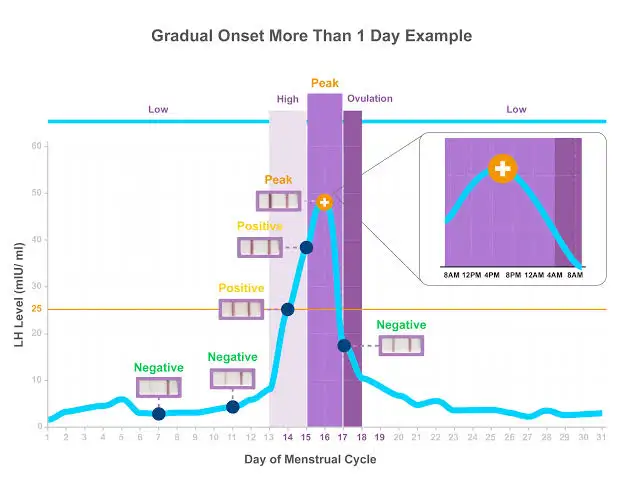 Gradual Onset More Than 1 Day Example

Low
High
Peak
Ovulation
Low

LH Level (mIU/ ml)

60
50
40
30
25
20
10
0

Peak
Positive
Positive
Negative
Negative
Negative

8AM 12PM 4PM 8PM 12AM 4AM 8AM

1 2 3 4 5 6 7 8 9 10 11 12 13 14 15 16 17 18 19 20 21 22 23 24 25 26 27 28 29 30 31

Day of Menstrual Cycle